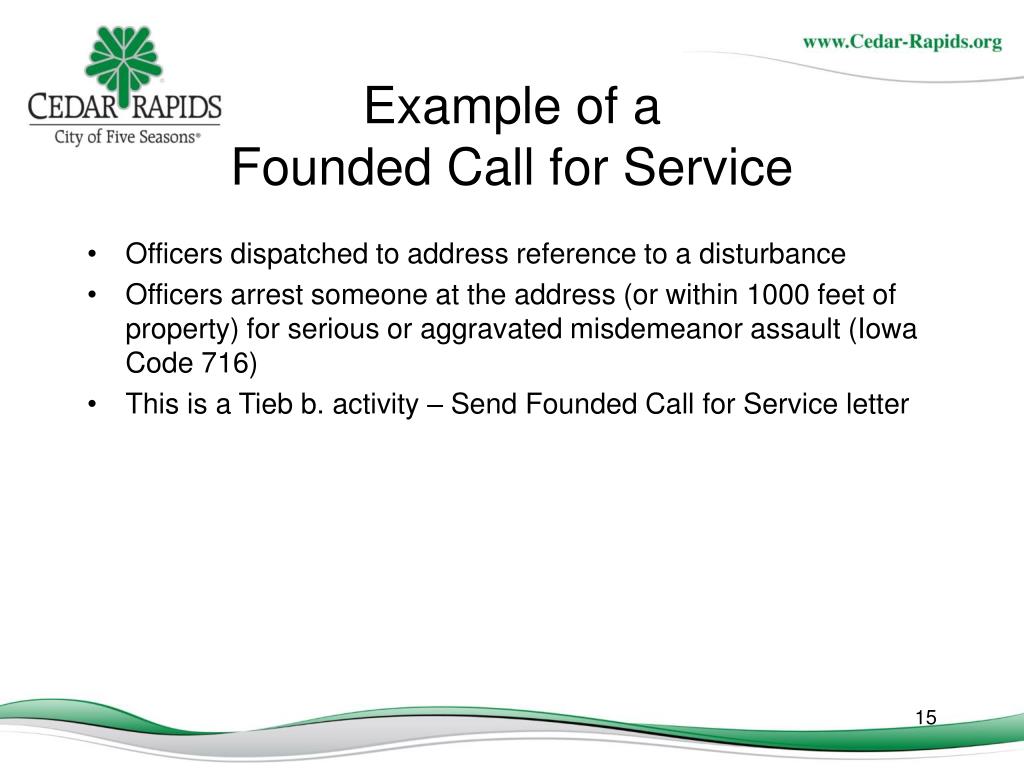 CEDAR RAPIDS
City of Five Seasons®

www.Cedar-Rapids.org

Example of a
Founded Call for Service

• Officers dispatched to address reference to a disturbance
• Officers arrest someone at the address (or within 1000 feet of property) for serious or aggravated misdemeanor assault (Iowa Code 716)
• This is a Tieb b. activity – Send Founded Call for Service letter

15